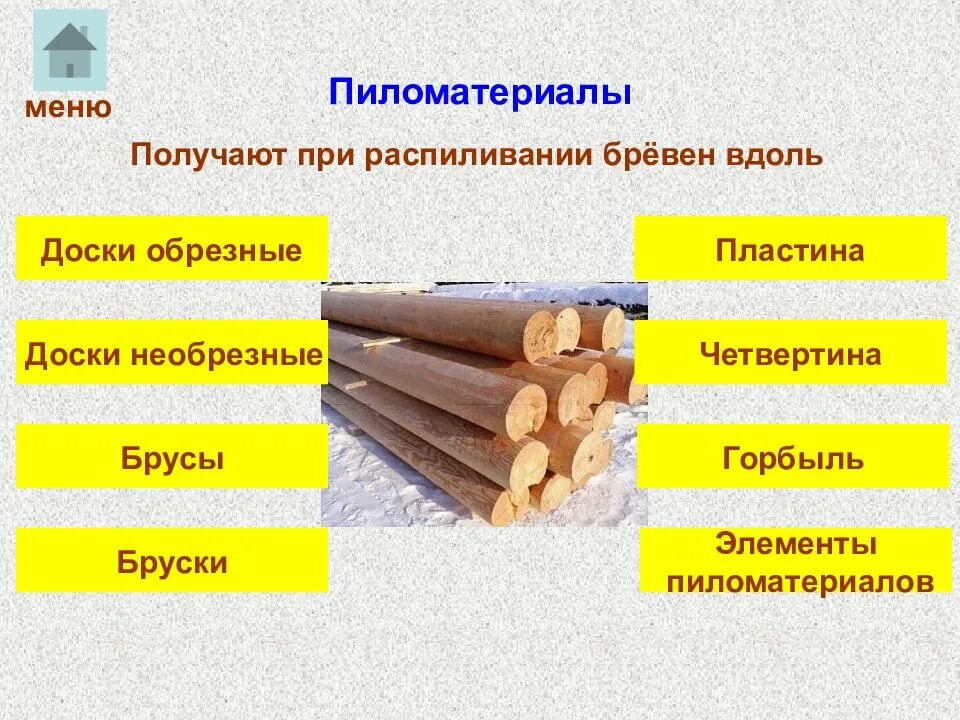 меню

Пиломатериалы

Получают при распиливании брёвен вдоль

Доски обрезные

Доски необрезные

Брусы

Бруски

Пластина

Четвертина

Горбыль

Элементы пиломатериалов